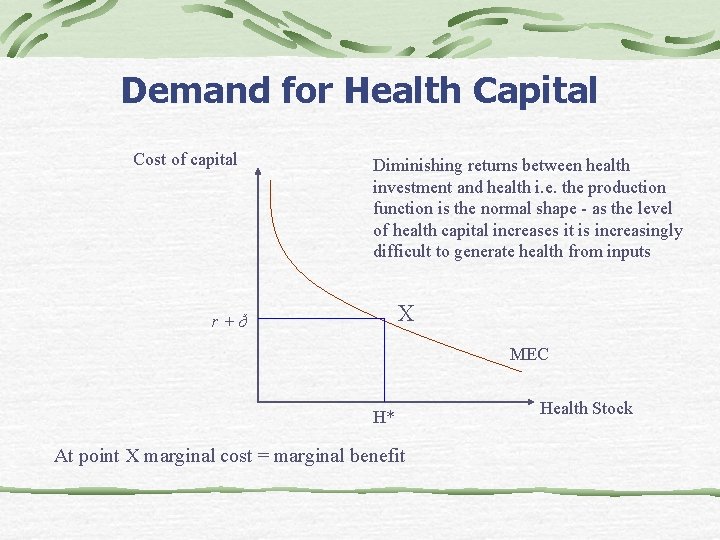 Demand for Health Capital

Cost of capital

Diminishing returns between health investment and health i.e. the production function is the normal shape - as the level of health capital increases it is increasingly difficult to generate health from inputs

$r + \delta$

X

MEC

H*

Health Stock

At point X marginal cost = marginal benefit